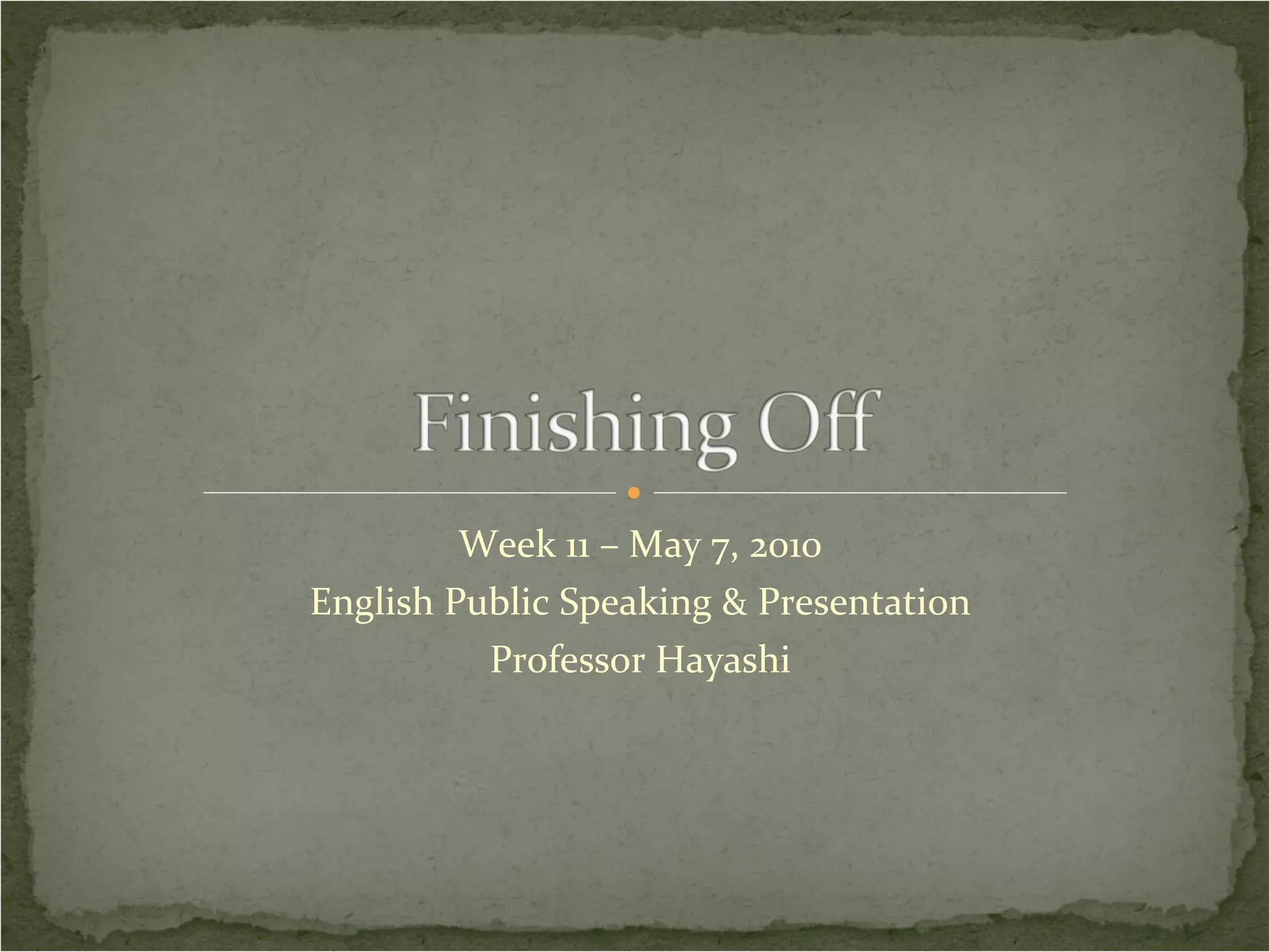 Finishing Off

Week 11 – May 7, 2010
English Public Speaking & Presentation
Professor Hayashi